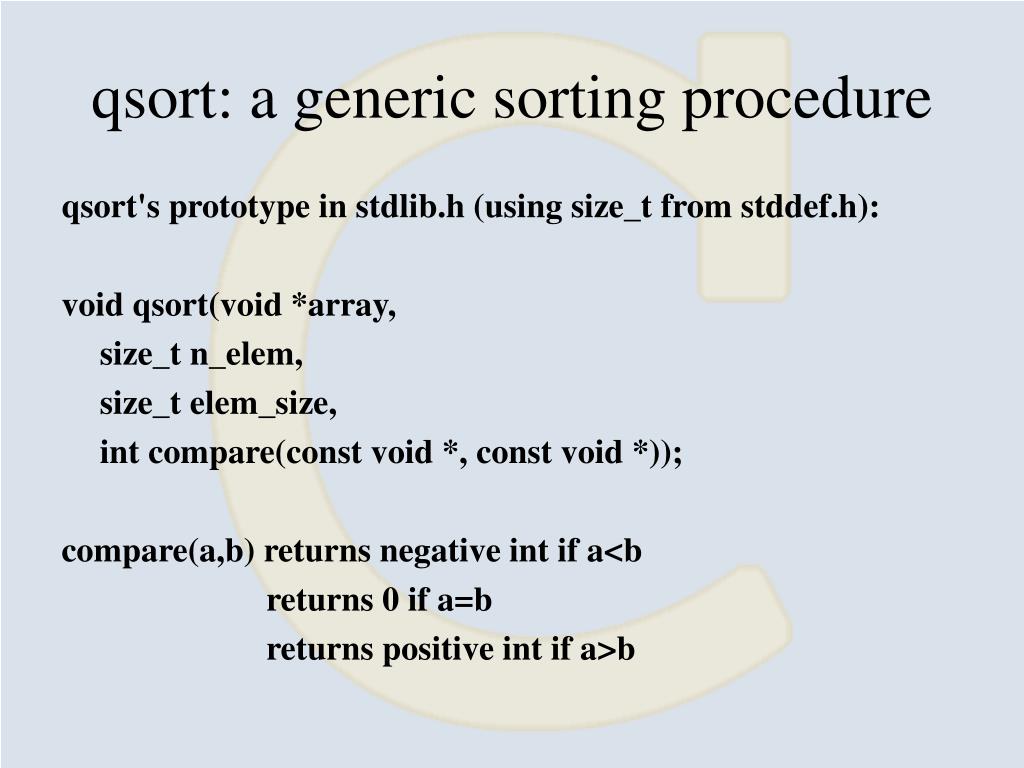 qsort: a generic sorting procedure

qsort's prototype in stdlib.h (using size_t from stddef.h):

void qsort(void *array,
size_t n_elem,
size_t elem_size,
int compare(const void *, const void *));

compare(a,b) returns negative int if a<b
returns 0 if a=b
returns positive int if a>b